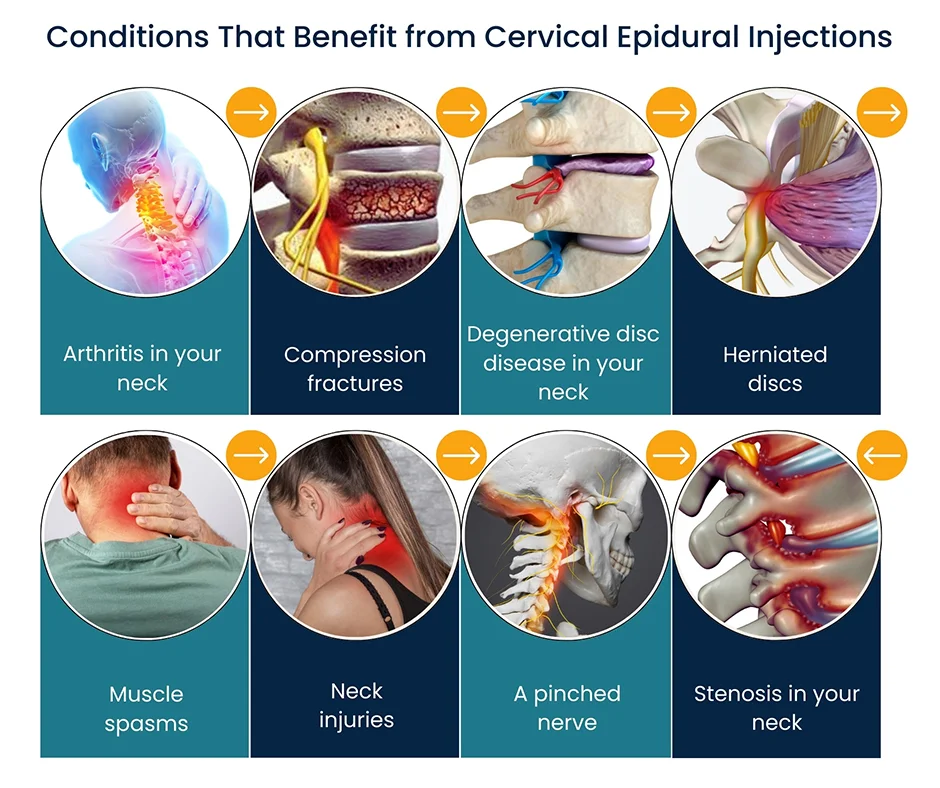 Conditions That Benefit from Cervical Epidural Injections

Arthritis in your neck

Compression fractures

Degenerative disc disease in your neck

Herniated discs

Muscle spasms

Neck injuries

A pinched nerve

Stenosis in your neck